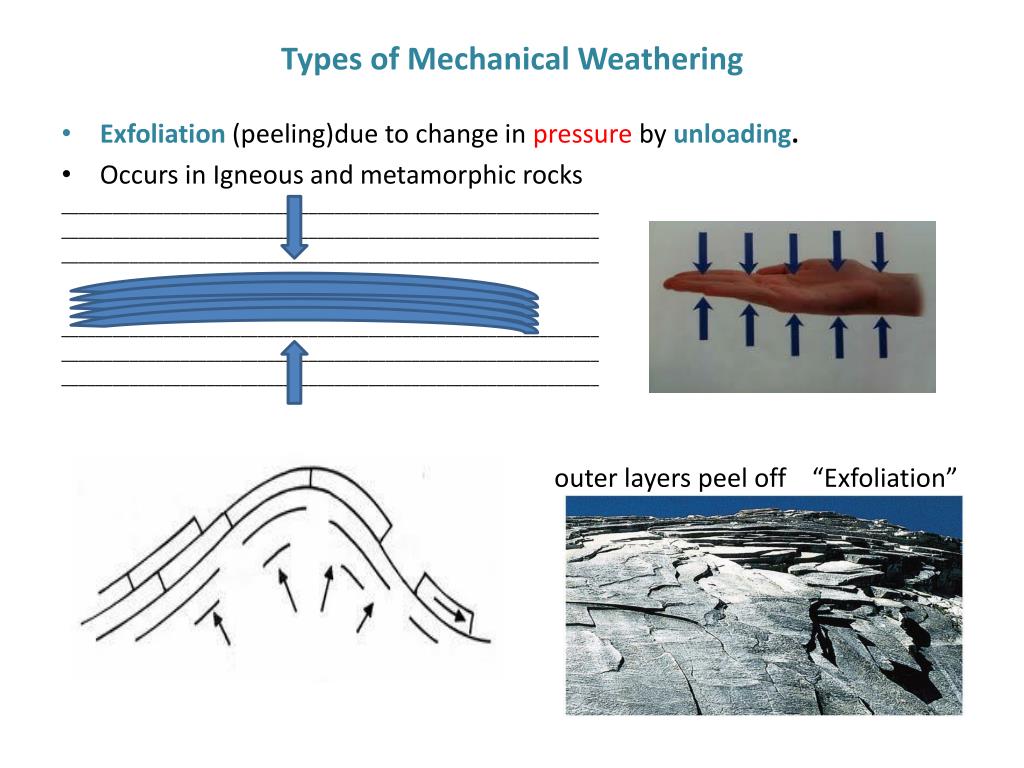 Types of Mechanical Weathering

• Exfoliation (peeling)due to change in pressure by unloading.
• Occurs in Igneous and metamorphic rocks

outer layers peel off “Exfoliation”